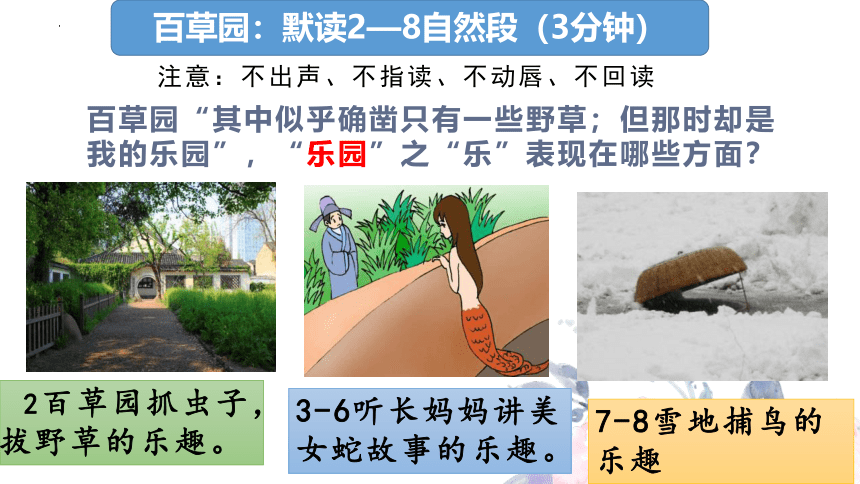 百草园：默读2—8自然段（3分钟）

注意：不出声、不指读、不动唇、不回读

百草园“其中似乎确凿只有一些野草；但那时却是我的乐园”，“乐园”之“乐”表现在哪些方面？

2百草园抓虫子，拔野草的乐趣。

3-6听长妈妈讲美女蛇故事的乐趣。

7-8雪地捕鸟的乐趣